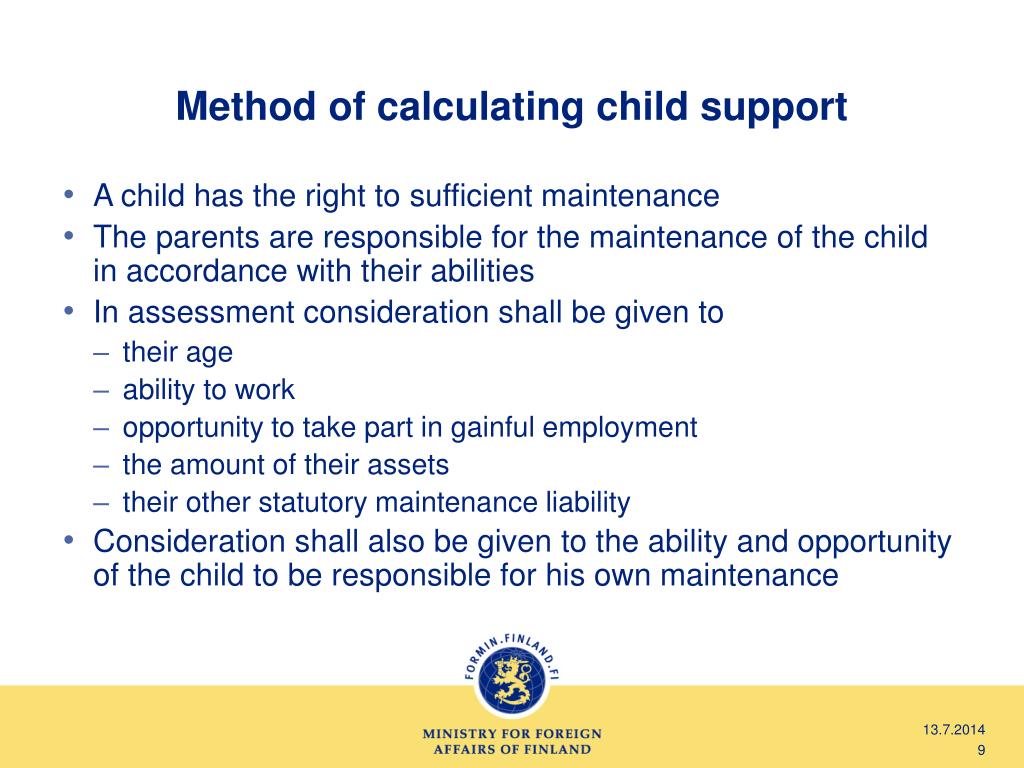 Method of calculating child support

• A child has the right to sufficient maintenance
• The parents are responsible for the maintenance of the child in accordance with their abilities
• In assessment consideration shall be given to
– their age
– ability to work
– opportunity to take part in gainful employment
– the amount of their assets
– their other statutory maintenance liability
• Consideration shall also be given to the ability and opportunity of the child to be responsible for his own maintenance

FORMIN.FINLAND.FI

MINISTRY FOR FOREIGN AFFAIRS OF FINLAND

13.7.2014
9